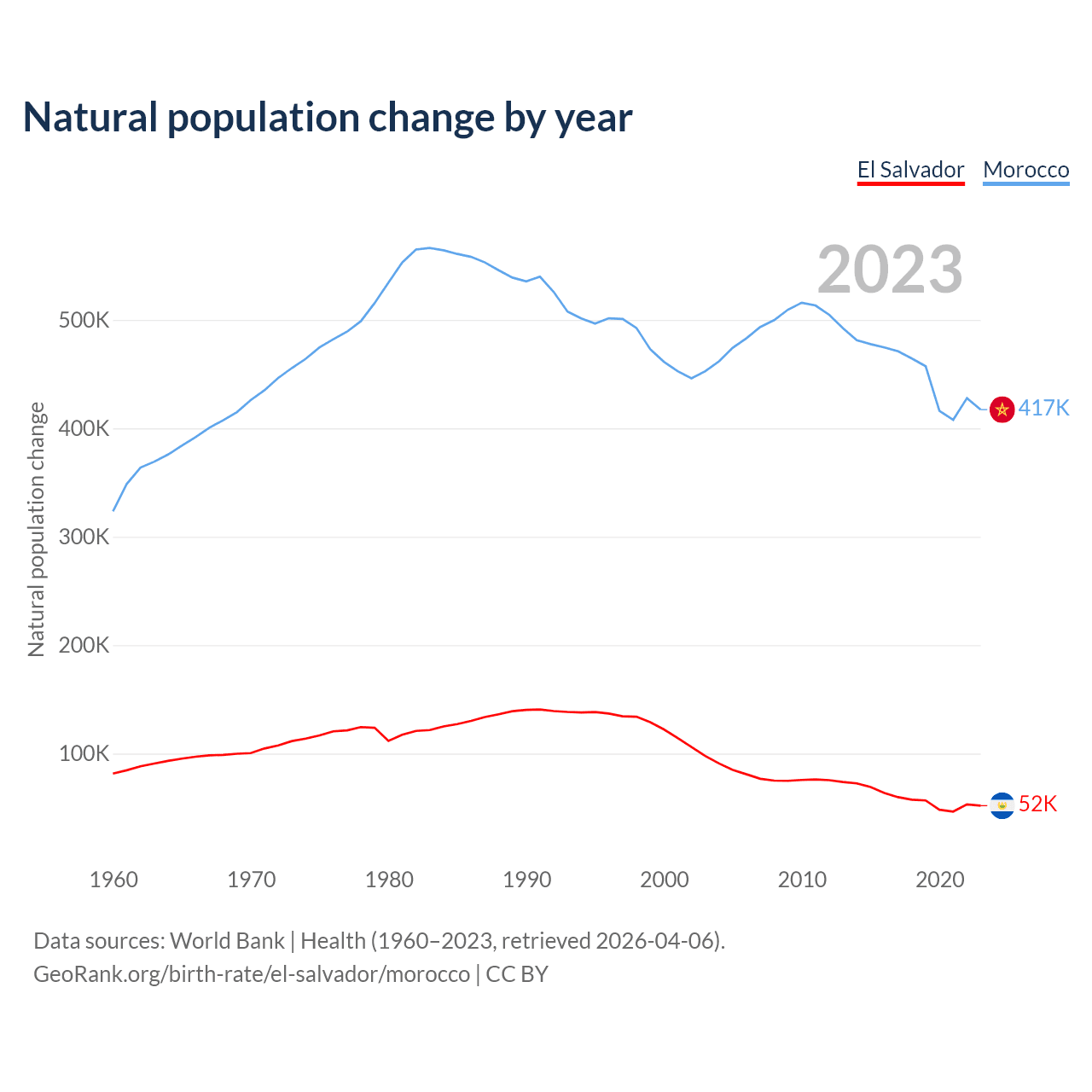 Natural population change by year

El Salvador Morocco

2023

Natural population change

500K
400K
300K
200K
100K

417K
52K

1960 1970 1980 1990 2000 2010 2020

Data sources: World Bank | Health (1960–2023, retrieved 2026-04-06).
GeoRank.org/birth-rate/el-salvador/morocco | CC BY